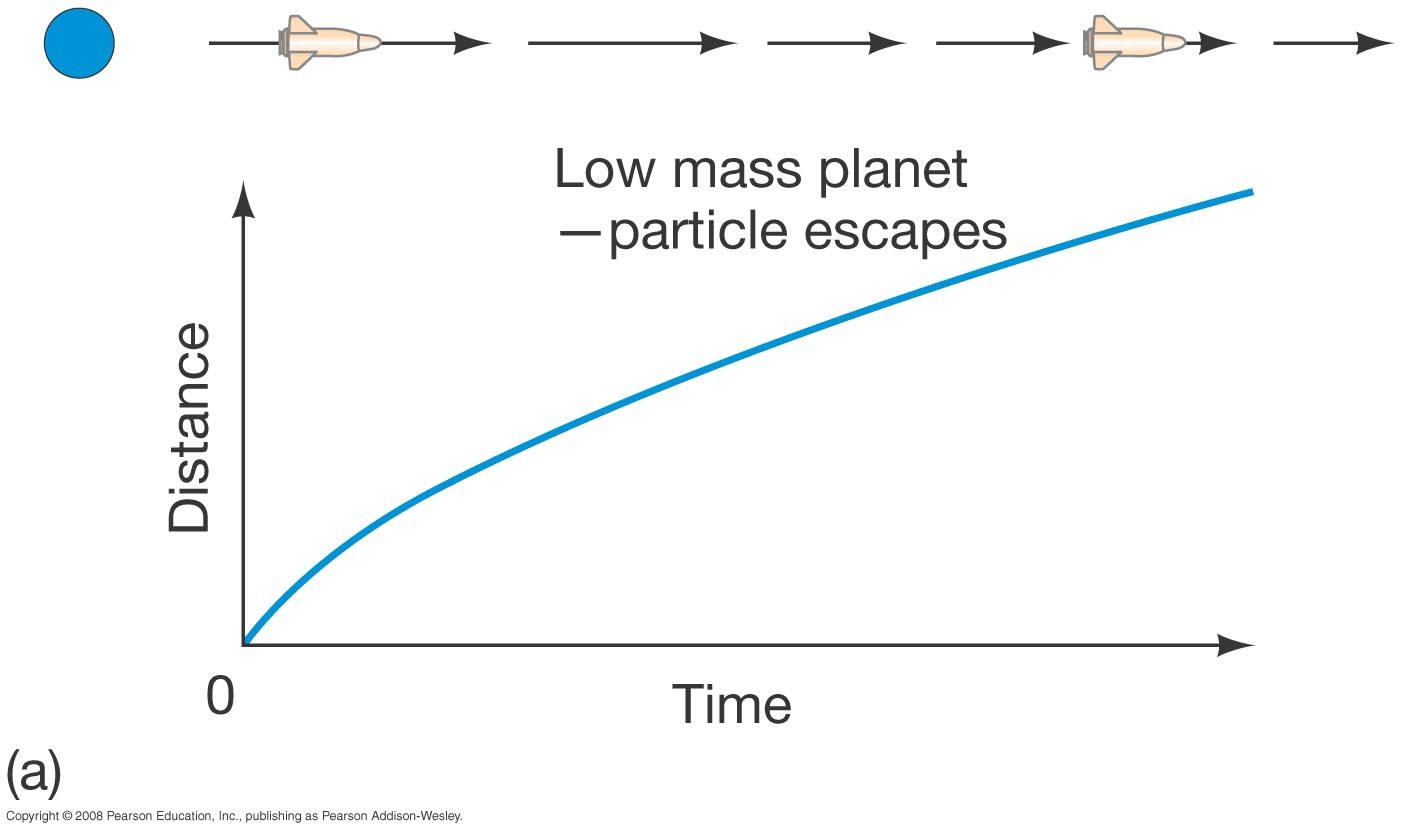 Low mass planet
—particle escapes

Distance

0

Time

(a)

Copyright © 2008 Pearson Education, Inc., publishing as Pearson Addison-Wesley.